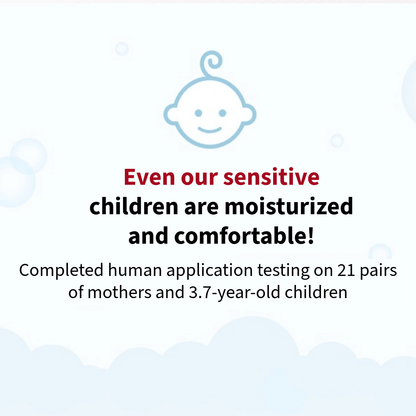 Even our sensitive children are moisturized and comfortable!

Completed human application testing on 21 pairs of mothers and 3.7-year-old children